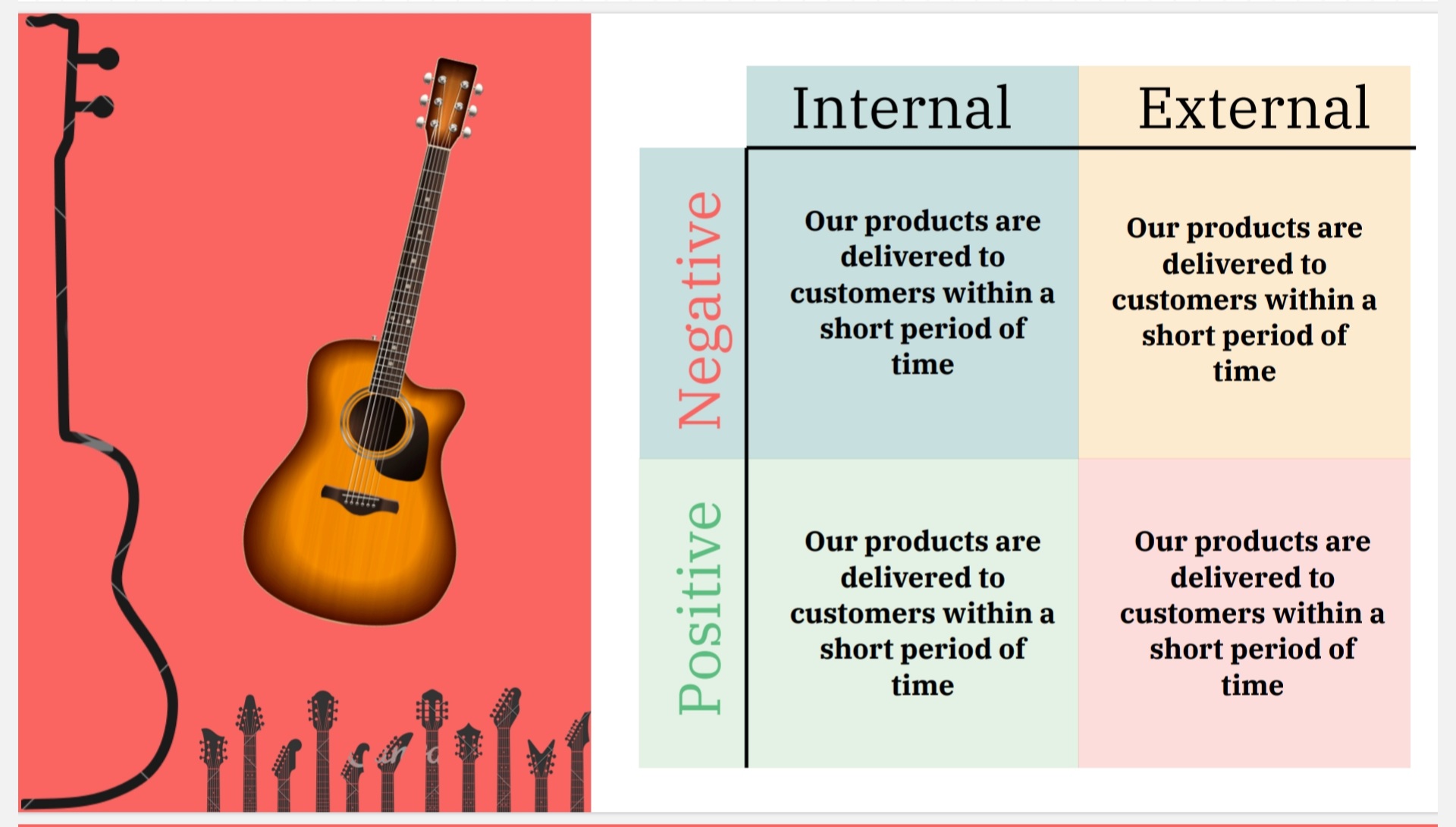 | | Internal | External |
|---|---|---|
| Negative | Our products are delivered to customers within a short period of time | Our products are delivered to customers within a short period of time |
| Positive | Our products are delivered to customers within a short period of time | Our products are delivered to customers within a short period of time |